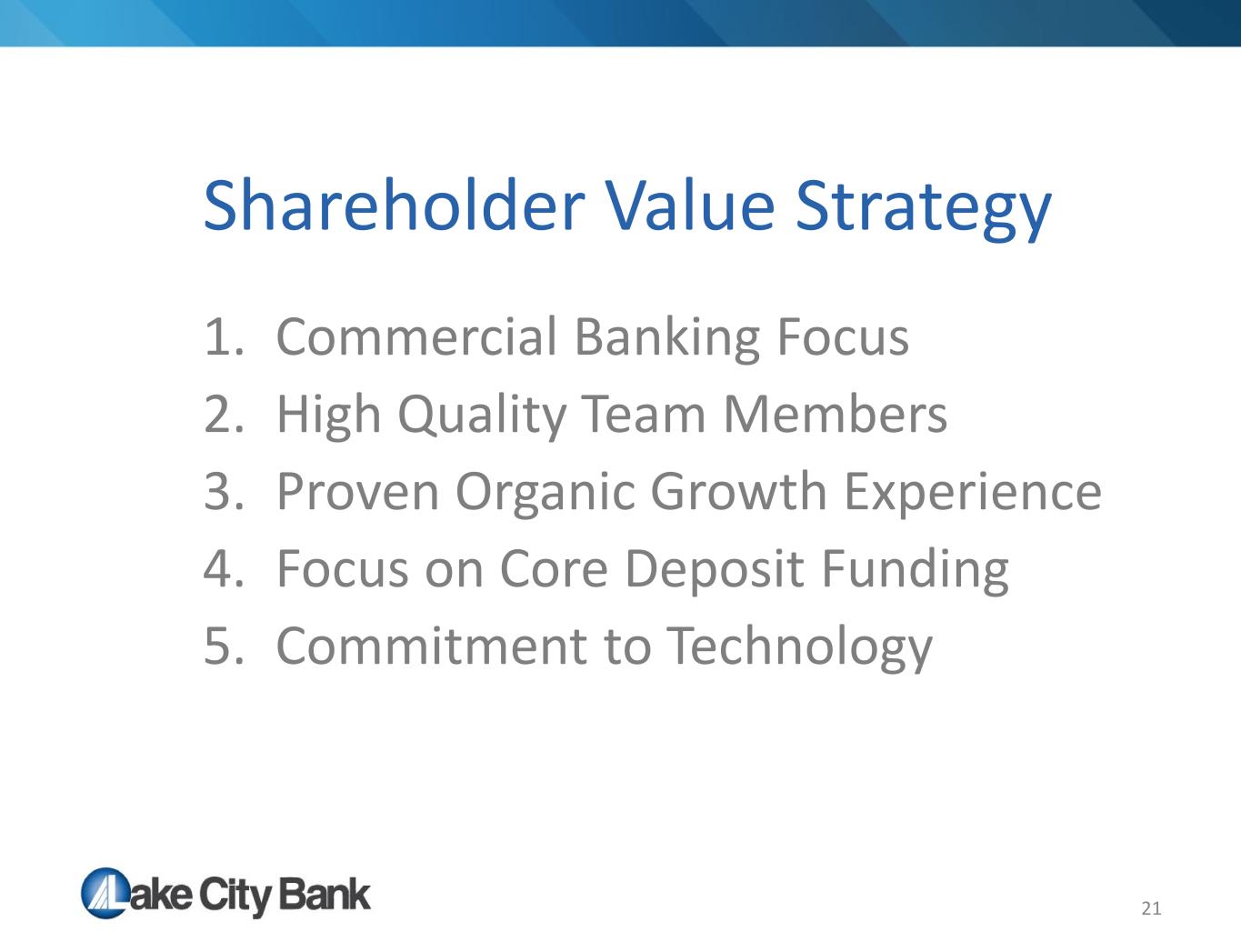 Shareholder Value Strategy

1. Commercial Banking Focus
2. High Quality Team Members
3. Proven Organic Growth Experience
4. Focus on Core Deposit Funding
5. Commitment to Technology

Lake City Bank

21